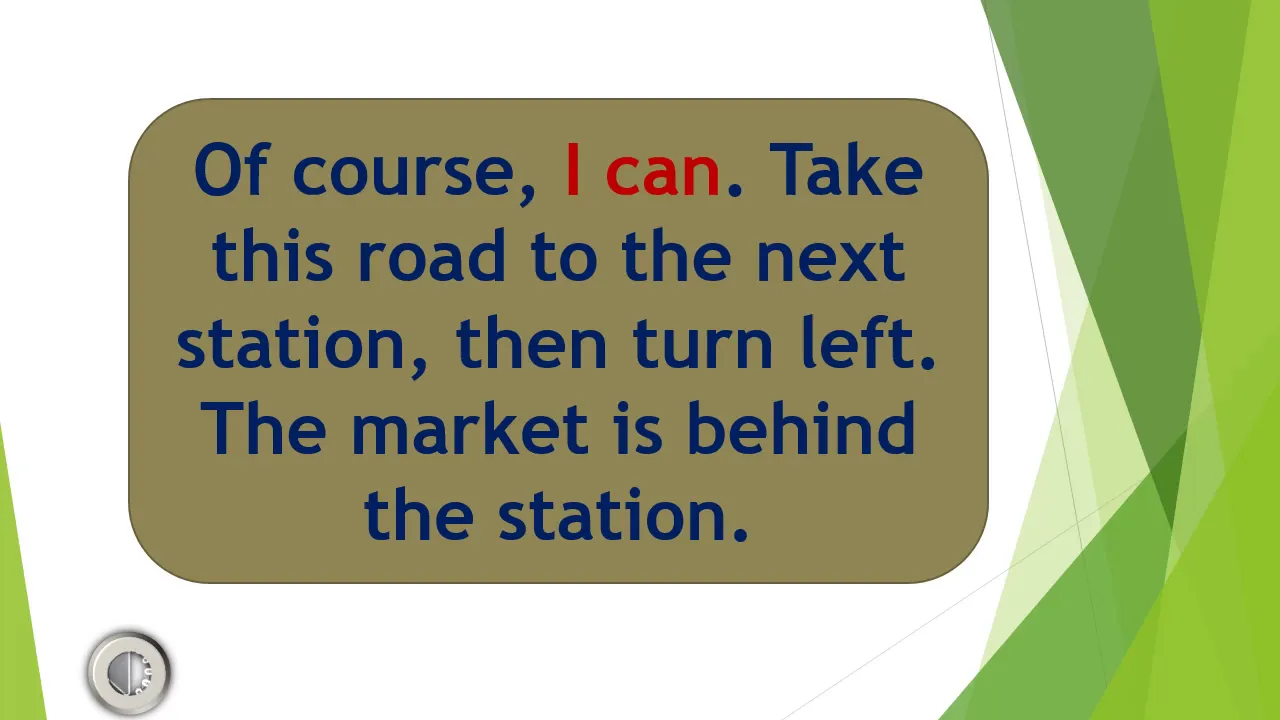 Of course, I can. Take this road to the next station, then turn left. The market is behind the station.